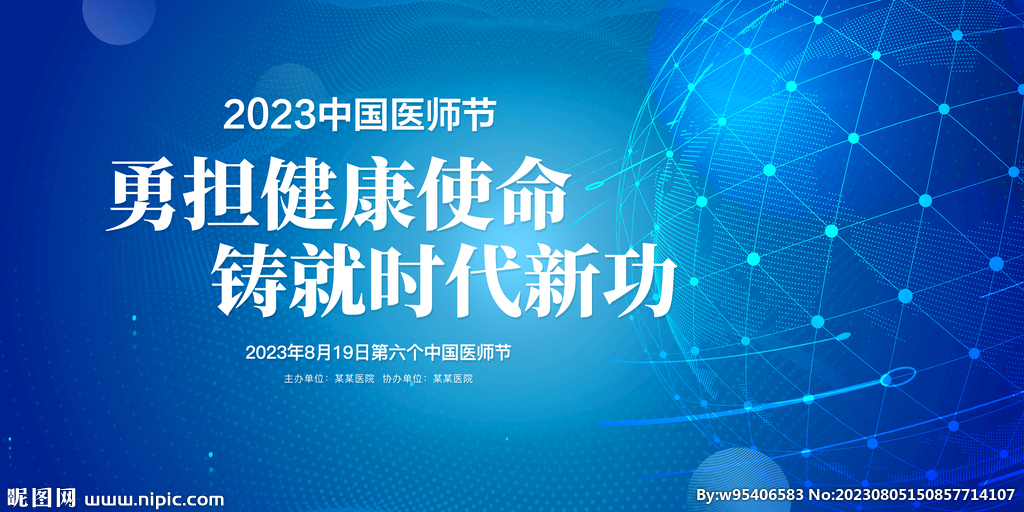 2023中国医师节

勇担健康使命
铸就时代新功

2023年8月19日第六个中国医师节

主办单位：某某医院 协办单位：某某医院

昵图网 www.nipic.com

By:w95406583 No:20230805150857714107